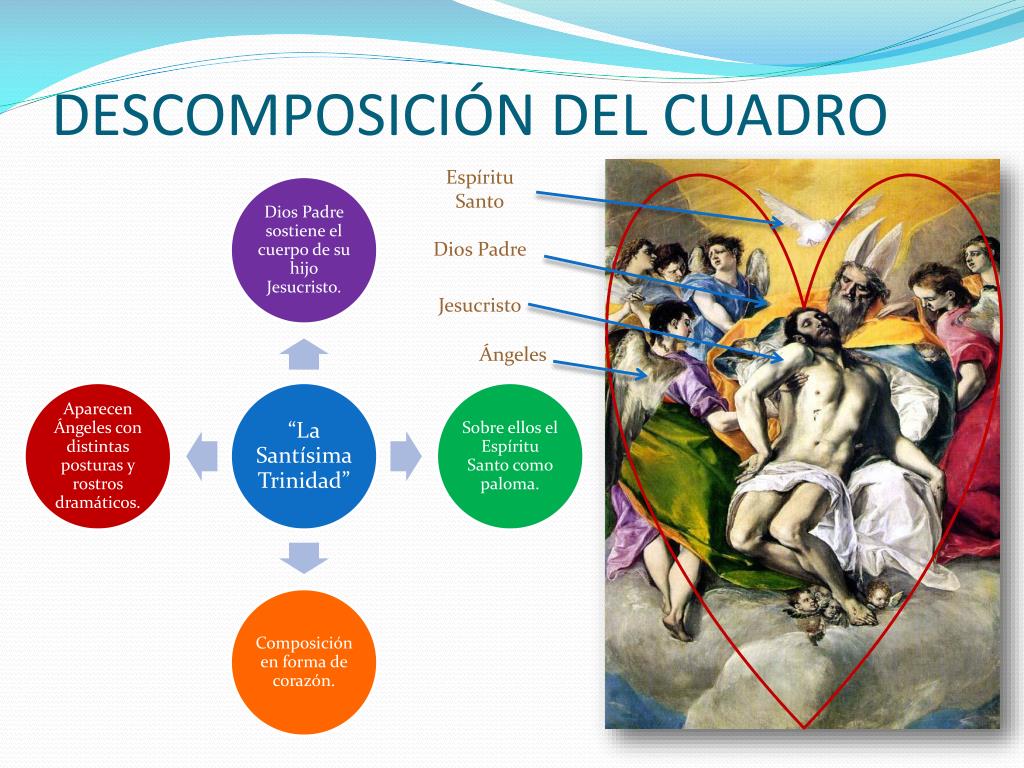 DESCOMPOSICIÓN DEL CUADRO

Dios Padre sostiene el cuerpo de su hijo Jesucristo.

Aparecen Ángeles con distintas posturas y rostros dramáticos.

“La Santísima Trinidad”

Sobre ellos el Espíritu Santo como paloma.

Composición en forma de corazón.

Espíritu Santo

Dios Padre

Jesucristo

Ángeles